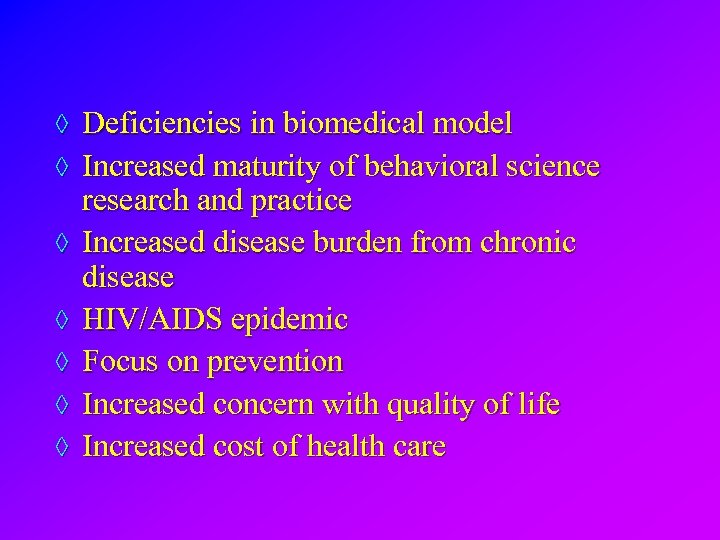 ◊ Deficiencies in biomedical model
◊ Increased maturity of behavioral science research and practice
◊ Increased disease burden from chronic disease
◊ HIV/AIDS epidemic
◊ Focus on prevention
◊ Increased concern with quality of life
◊ Increased cost of health care